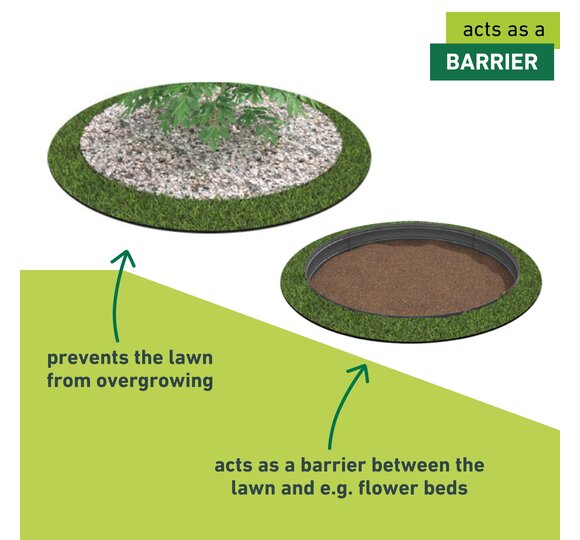 acts as a
BARRIER

prevents the lawn from overgrowing

acts as a barrier between the lawn and e.g. flower beds